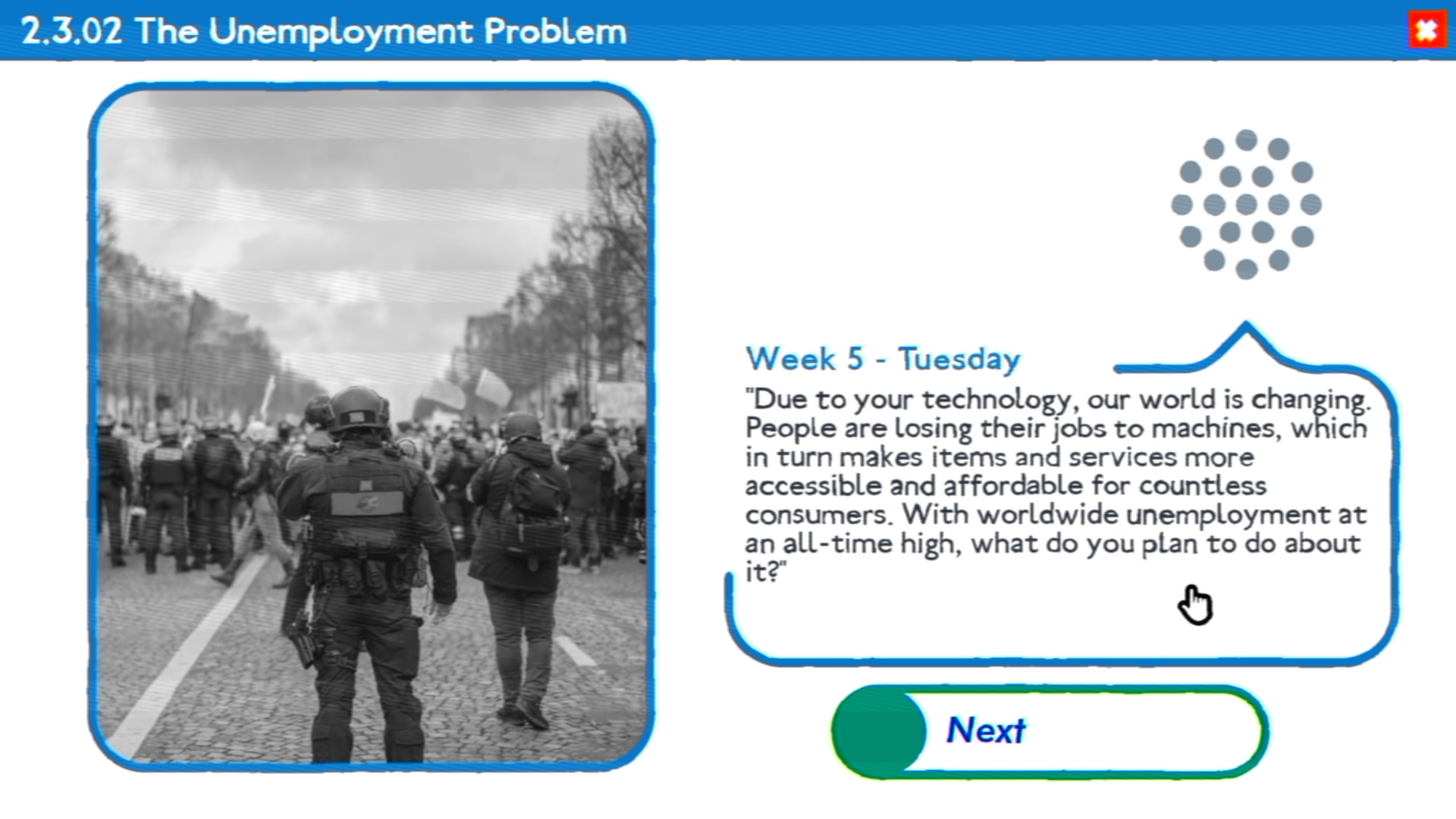 2.3.02 The Unemployment Problem

Week 5 - Tuesday

"Due to your technology, our world is changing. People are losing their jobs to machines, which in turn makes items and services more accessible and affordable for countless consumers. With worldwide unemployment at an all-time high, what do you plan to do about it?"

Next